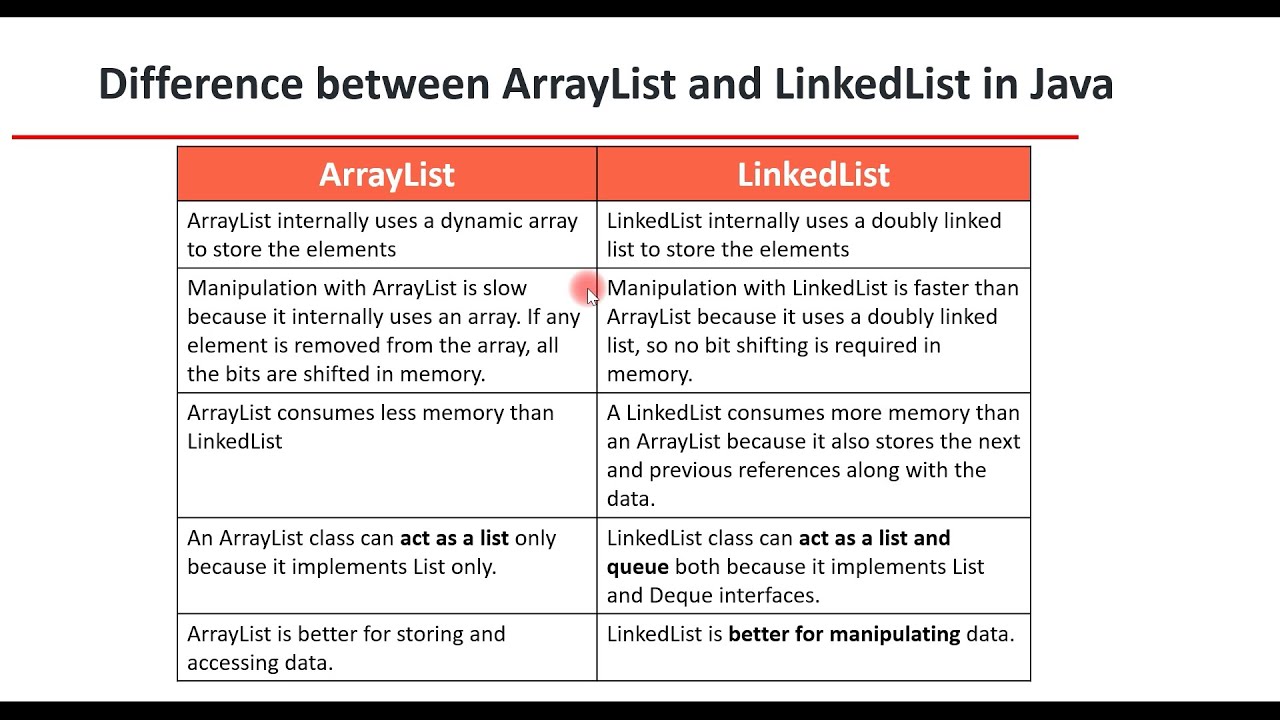 Difference between ArrayList and LinkedList in Java

| ArrayList | LinkedList |
|---|---|
| ArrayList internally uses a dynamic array to store the elements | LinkedList internally uses a doubly linked list to store the elements |
| Manipulation with ArrayList is slow because it internally uses an array. If any element is removed from the array, all the bits are shifted in memory. | Manipulation with LinkedList is faster than ArrayList because it uses a doubly linked list, so no bit shifting is required in memory. |
| ArrayList consumes less memory than LinkedList | A LinkedList consumes more memory than an ArrayList because it also stores the next and previous references along with the data. |
| An ArrayList class can **act as a list** only because it implements List only. | LinkedList class can **act as a list and queue** both because it implements List and Deque interfaces. |
| ArrayList is better for storing and accessing data. | LinkedList is **better for manipulating** data. |